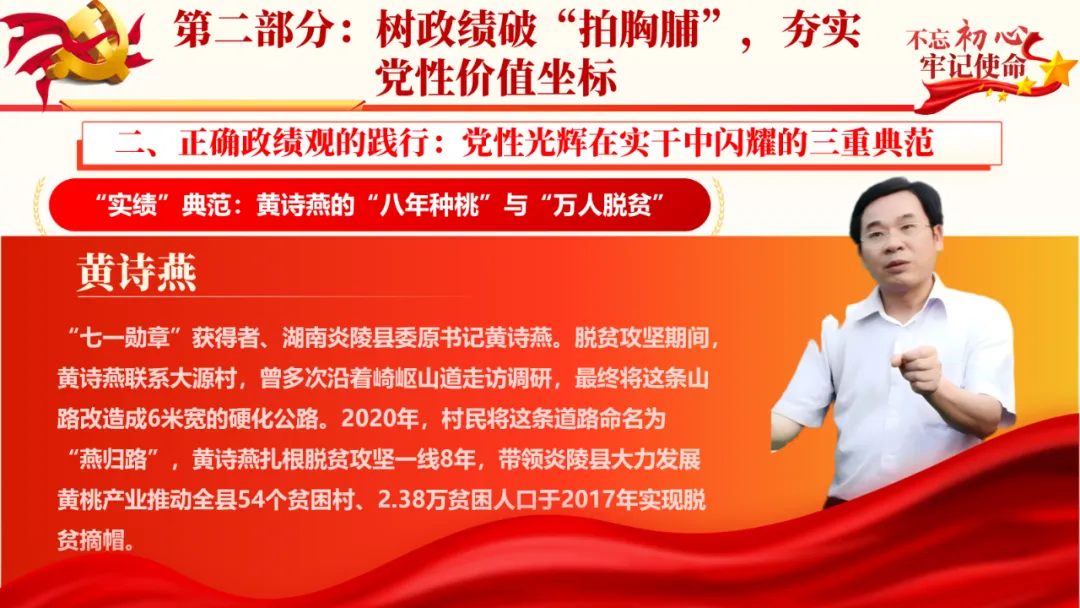 第二部分：树政绩破“拍胸脯”，夯实党性价值坐标

不忘初心
牢记使命

二、正确政绩观的践行：党性光辉在实干中闪耀的三重典范

“实绩”典范：黄诗燕的“八年种桃”与“万人脱贫”

黄诗燕

“七一勋章”获得者、湖南炎陵县委原书记黄诗燕。脱贫攻坚期间，黄诗燕联系大源村，曾多次沿着崎岖山道走访调研，最终将这条山路改造成6米宽的硬化公路。2020年，村民将这条道路命名为“燕归路”，黄诗燕扎根脱贫攻坚一线8年，带领炎陵县大力发展黄桃产业推动全县54个贫困村、2.38万贫困人口于2017年实现脱贫摘帽。